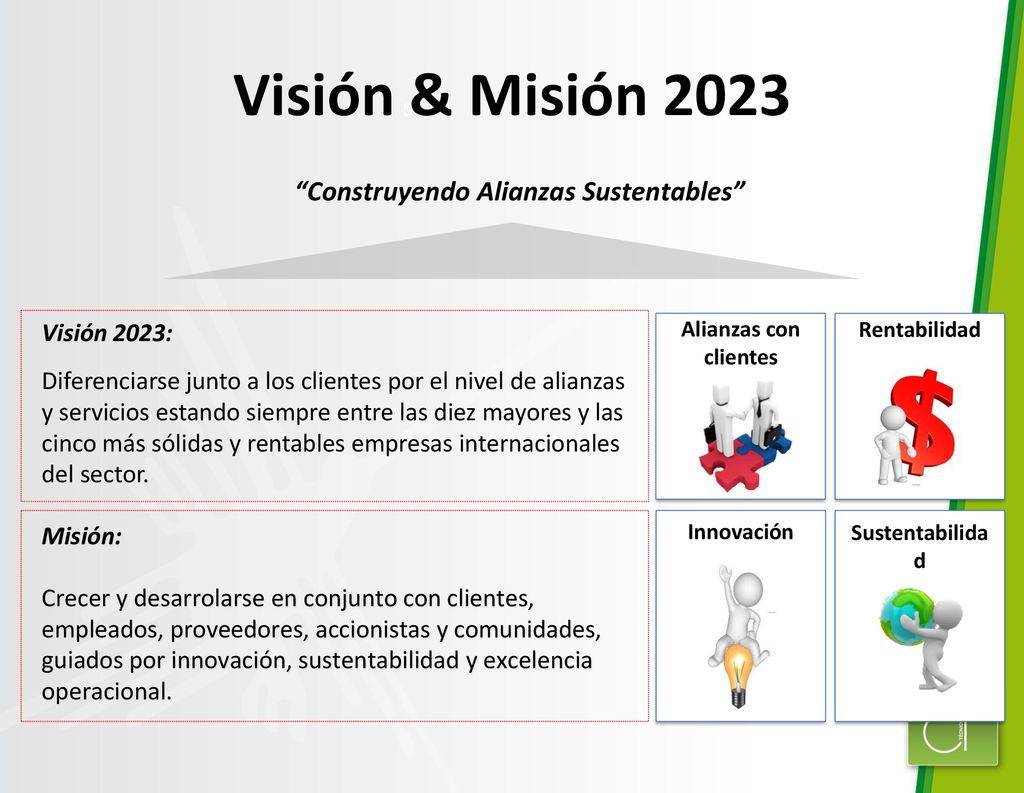 Visión & Misión 2023

“Construyendo Alianzas Sustentables”

Visión 2023:

Diferenciarse junto a los clientes por el nivel de alianzas y servicios estando siempre entre las diez mayores y las cinco más sólidas y rentables empresas internacionales del sector.

Misión:

Crecer y desarrolarse en conjunto con clientes, empleados, proveedores, accionistas y comunidades, guiados por innovación, sustentabilidad y excelencia operacional.

Alianzas con clientes

Rentabilidad

Innovación

Sustentabilidad